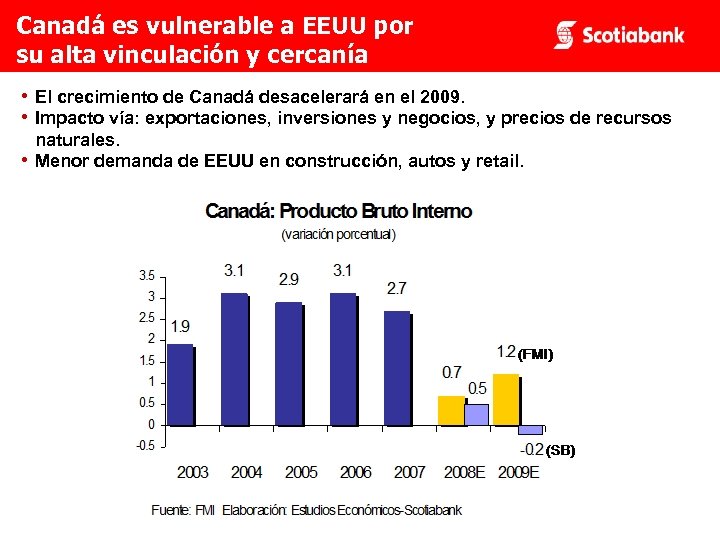 Canadá es vulnerable a EEUU por su alta vinculación y cercanía

Scotiabank

• El crecimiento de Canadá desacelerará en el 2009.
• Impacto vía: exportaciones, inversiones y negocios, y precios de recursos naturales.
• Menor demanda de EEUU en construcción, autos y retail.

Canadá: Producto Bruto Interno
(variación porcentual)

3.5
3
2.5
2
1.5
1
0.5
0
-0.5

1.9
3.1
2.9
3.1
2.7
0.7
0.5
1.2 (FMI)
-0.2 (SB)

2003 2004 2005 2006 2007 2008E 2009E

Fuente: FMI Elaboración: Estudios Económicos-Scotiabank